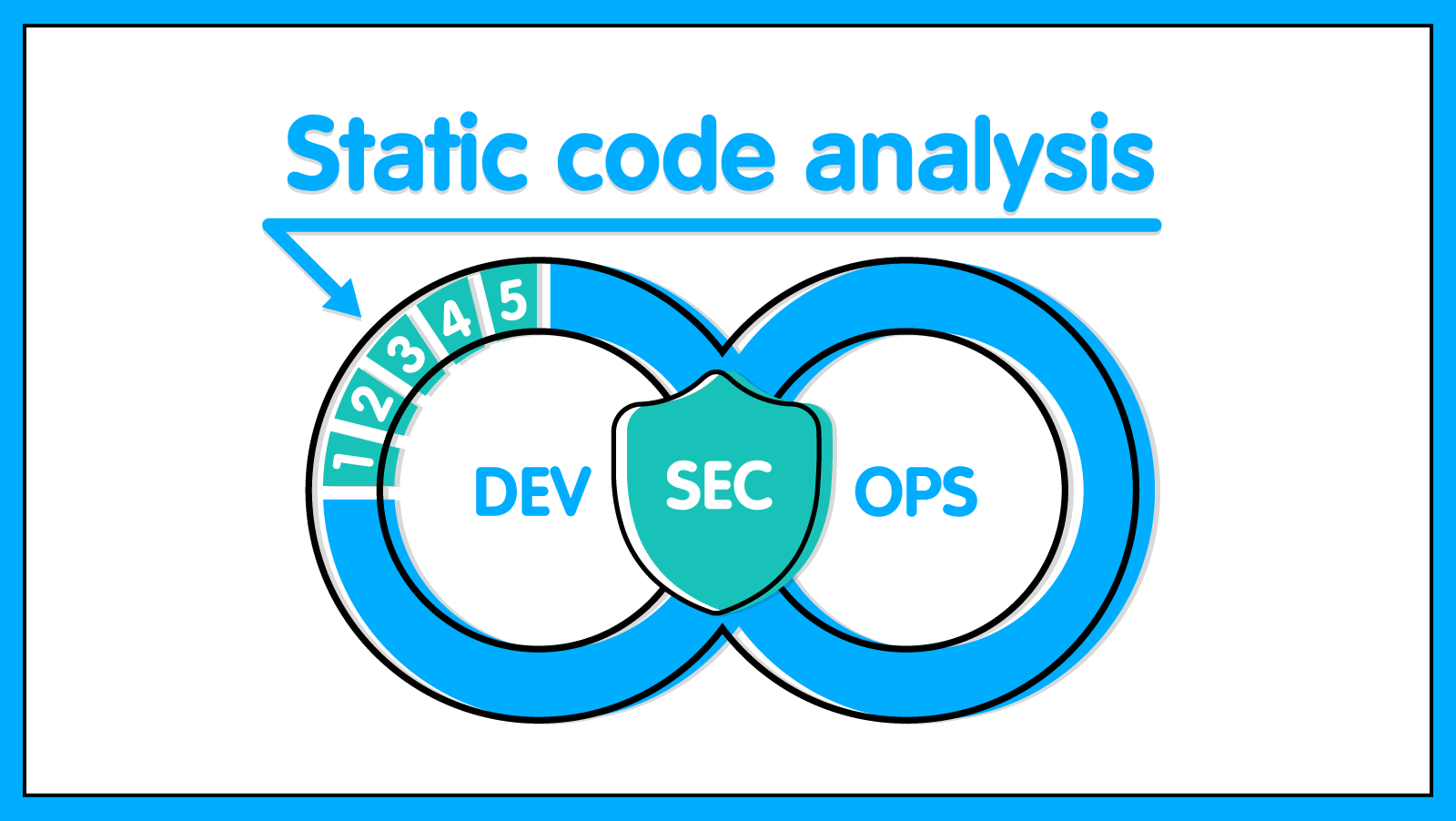 Static code analysis

1
2
3
4
5

DEV
SEC
OPS